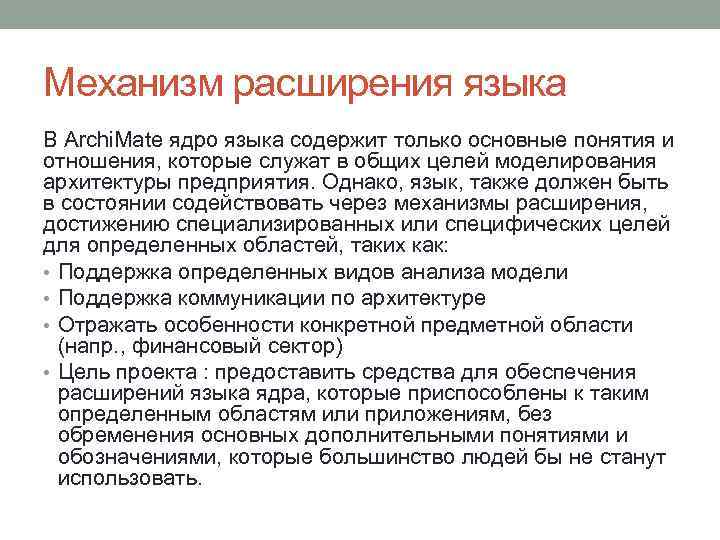 Механизм расширения языка

В ArchiMate ядро языка содержит только основные понятия и отношения, которые служат в общих целей моделирования архитектуры предприятия. Однако, язык, также должен быть в состоянии содействовать через механизмы расширения, достижению специализированных или специфических целей для определенных областей, таких как:

• Поддержка определенных видов анализа модели
• Поддержка коммуникации по архитектуре
• Отражать особенности конкретной предметной области (напр., финансовый сектор)
• Цель проекта : предоставить средства для обеспечения расширений языка ядра, которые приспособлены к таким определенным областям или приложениям, без обременения основных дополнительными понятиями и обозначениями, которые большинство людей бы не станут использовать.